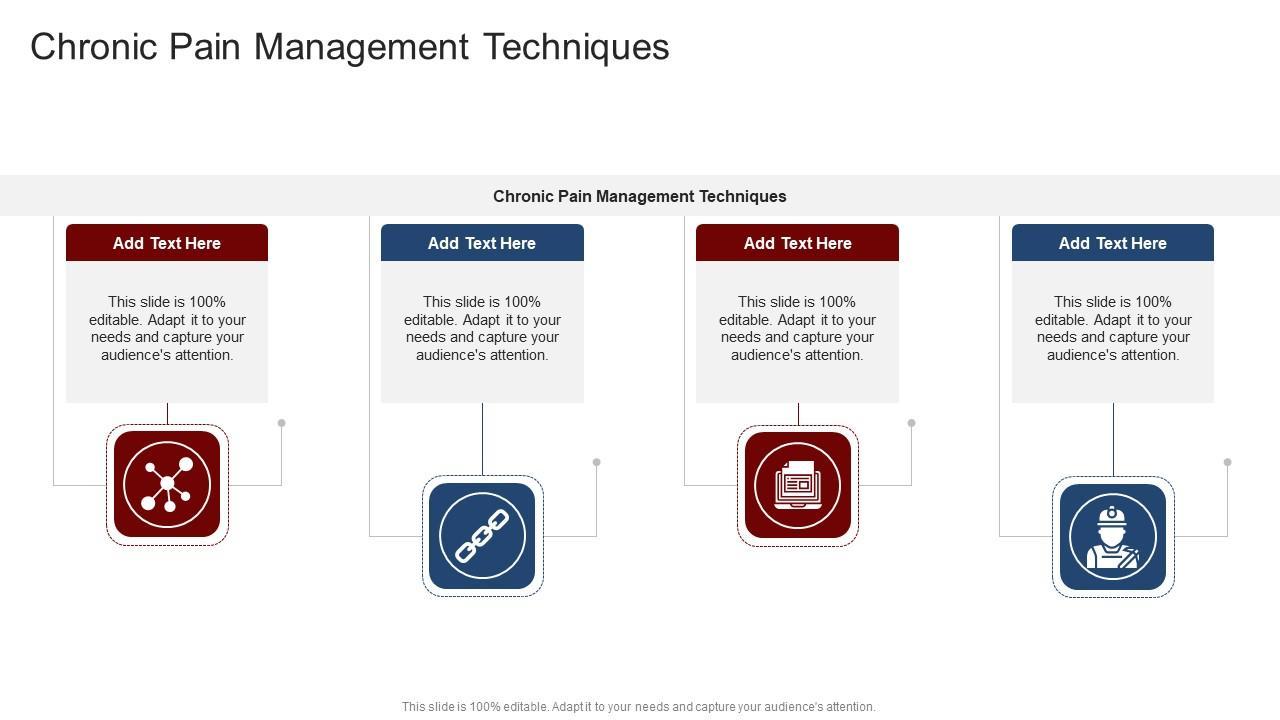 Chronic Pain Management Techniques

Chronic Pain Management Techniques

Add Text Here

This slide is 100% editable. Adapt it to your needs and capture your audience's attention.

Add Text Here

This slide is 100% editable. Adapt it to your needs and capture your audience's attention.

Add Text Here

This slide is 100% editable. Adapt it to your needs and capture your audience's attention.

Add Text Here

This slide is 100% editable. Adapt it to your needs and capture your audience's attention.

This slide is 100% editable. Adapt it to your needs and capture your audience's attention.